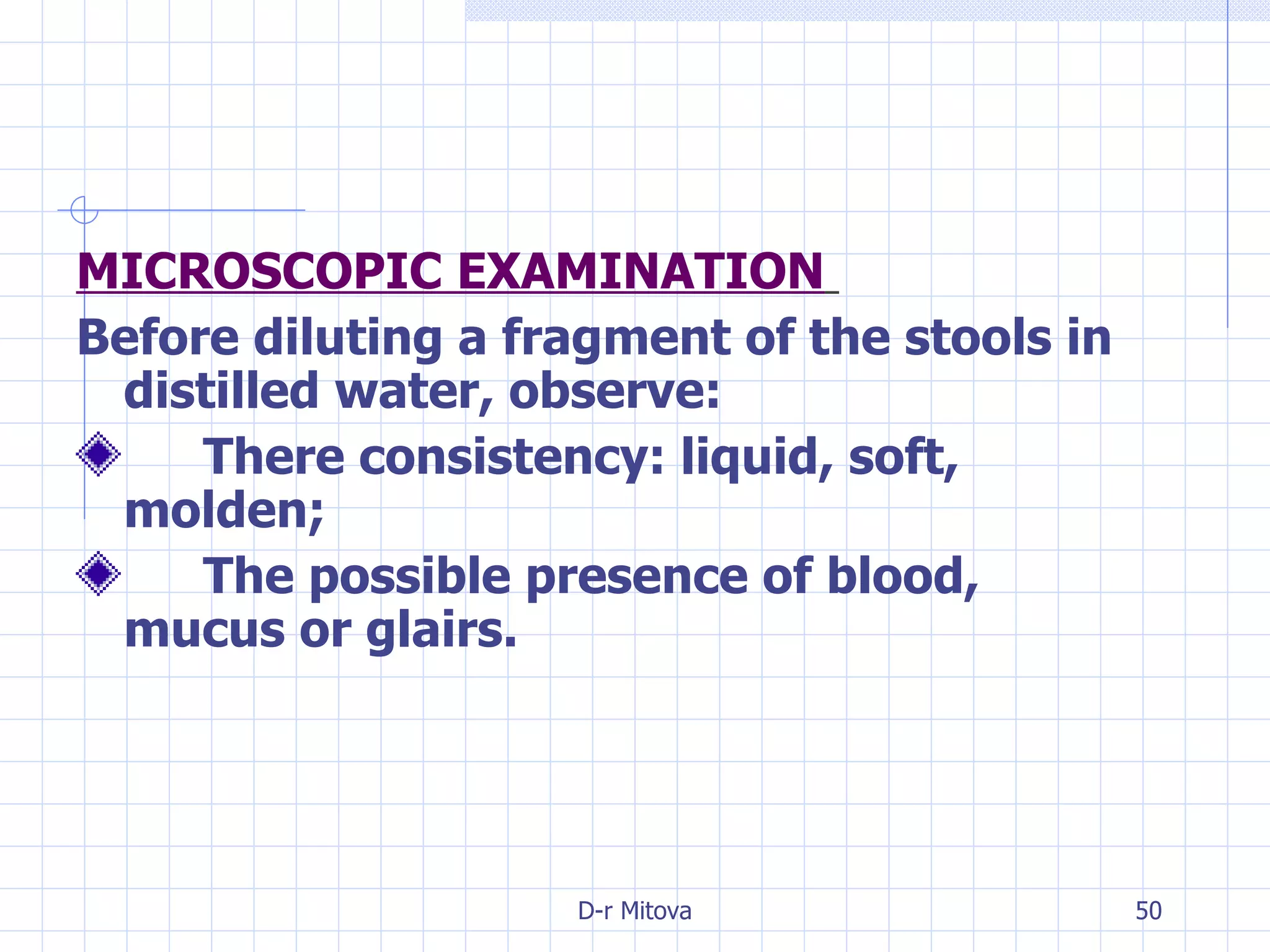 MICROSCOPIC EXAMINATION

Before diluting a fragment of the stools in distilled water, observe:

There consistency: liquid, soft, molden;

The possible presence of blood, mucus or glairs.

D-r Mitova

50